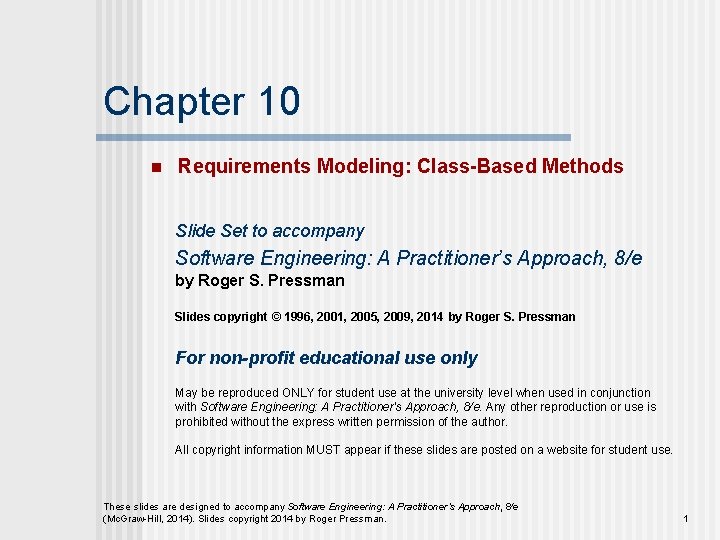 Chapter 10

Requirements Modeling: Class-Based Methods

Slide Set to accompany

Software Engineering: A Practitioner's Approach, 8/e

by Roger S. Pressman

Slides copyright © 1996, 2001, 2005, 2009, 2014 by Roger S. Pressman

For non-profit educational use only

May be reproduced ONLY for student use at the university level when used in conjunction with Software Engineering: A Practitioner's Approach, 8/e. Any other reproduction or use is prohibited without the express written permission of the author.

All copyright information MUST appear if these slides are posted on a website for student use.

These slides are designed to accompany Software Engineering: A Practitioner's Approach, 8/e (McGraw-Hill, 2014). Slides copyright 2014 by Roger Pressman.

1